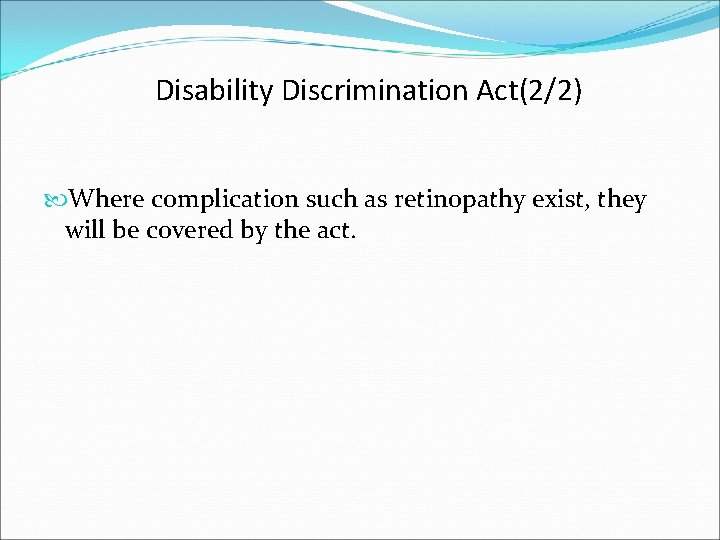 Disability Discrimination Act(2/2)

Where complication such as retinopathy exist, they will be covered by the act.